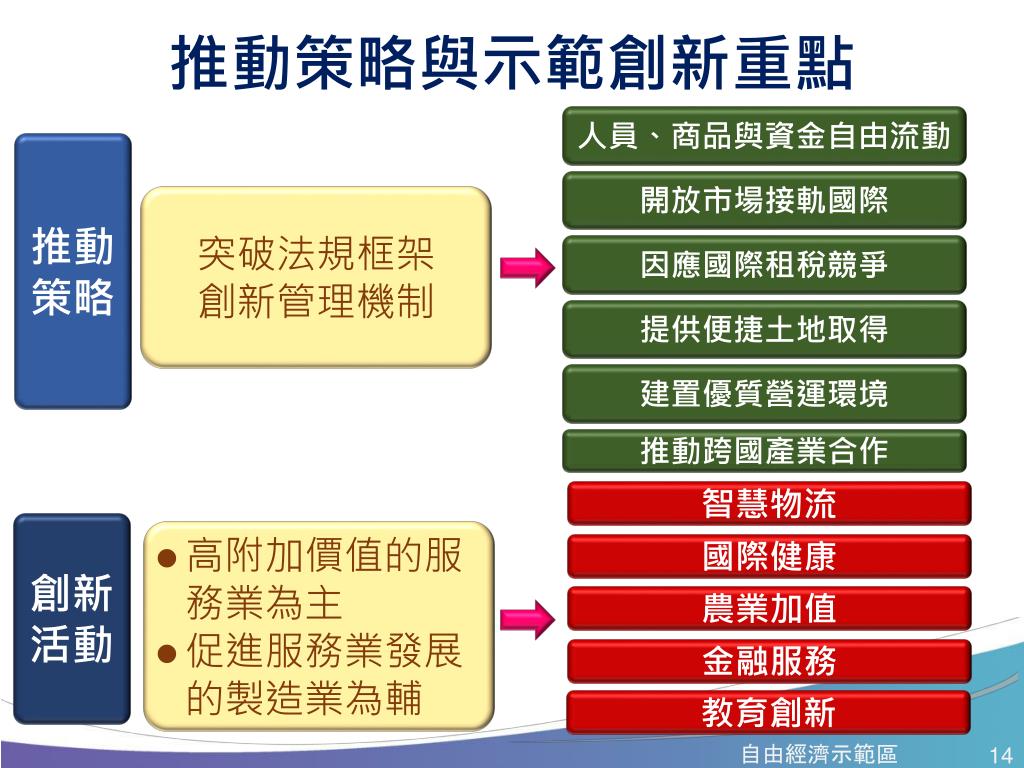 推動策略與示範創新重點

推動策略

突破法規框架
創新管理機制

人員、商品與資金自由流動

開放市場接軌國際

因應國際租稅競爭

提供便捷土地取得

建置優質營運環境

推動跨國產業合作

創新活動

● 高附加價值的服務業為主
● 促進服務業發展的製造業為輔

智慧物流

國際健康

農業加值

金融服務

教育創新

自由經濟示範區

14